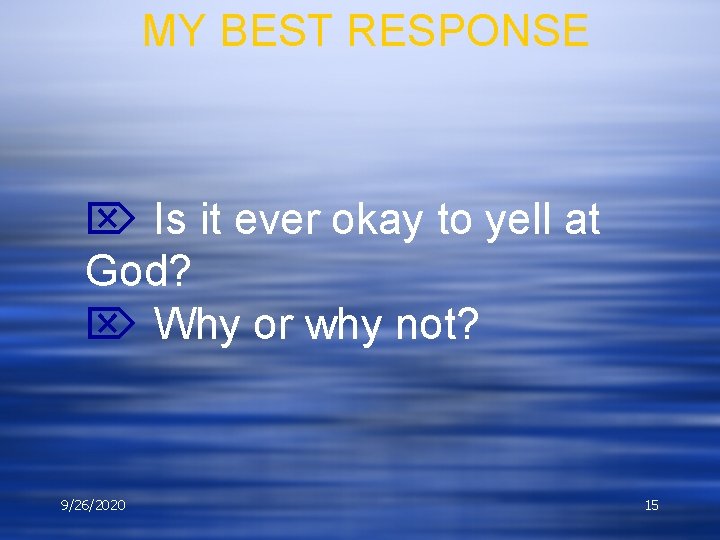 MY BEST RESPONSE

Is it ever okay to yell at God?

Why or why not?

9/26/2020

15